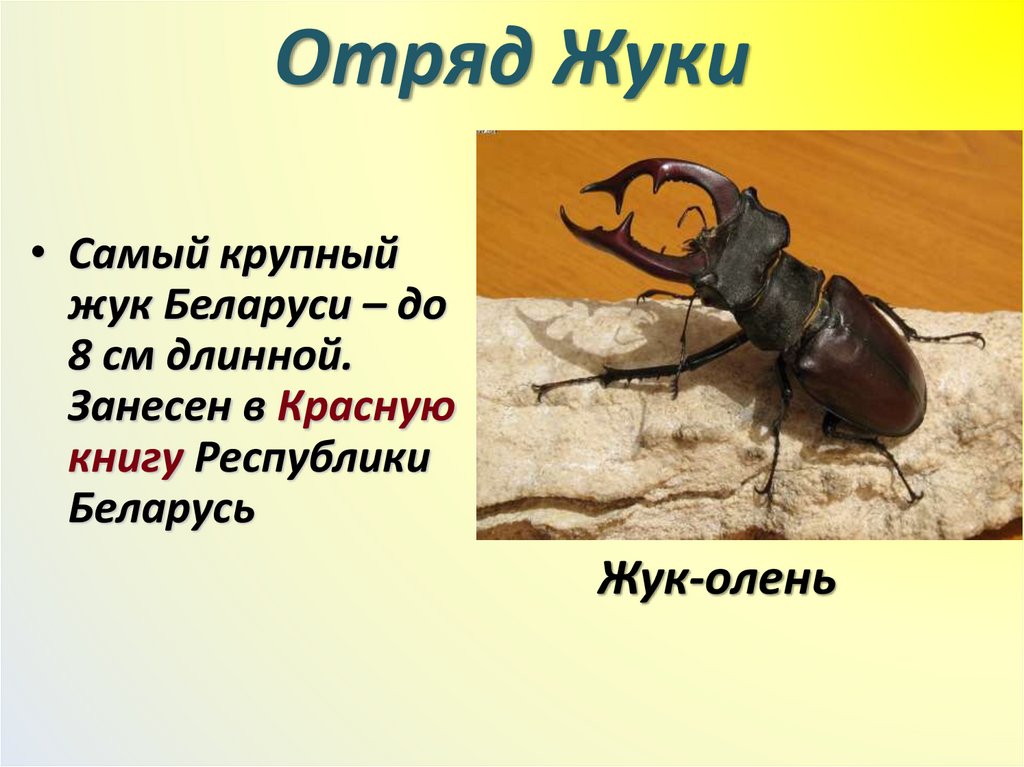 Отряд Жуки

• Самый крупный жук Беларуси – до 8 см длинной. Занесен в Красную книгу Республики Беларусь

Жук-олень